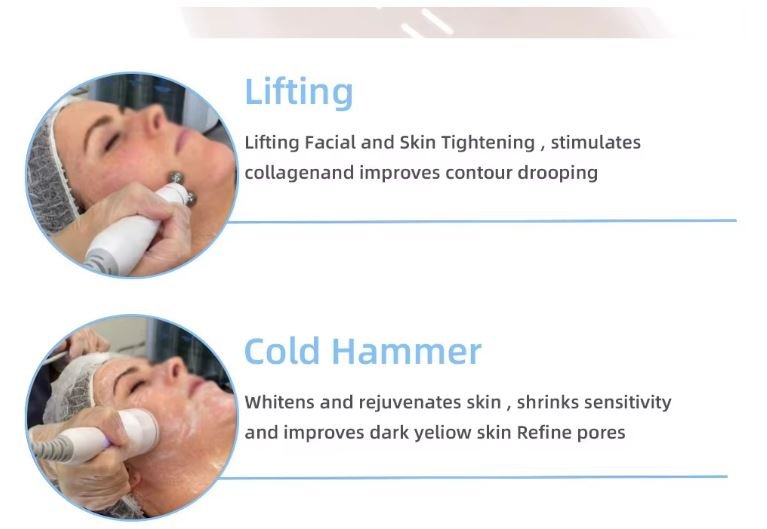 Lifting

Lifting Facial and Skin Tightening , stimulates collagenand improves contour drooping

Cold Hammer

Whitens and rejuvenates skin , shrinks sensitivity and improves dark yeliow skin Refine pores